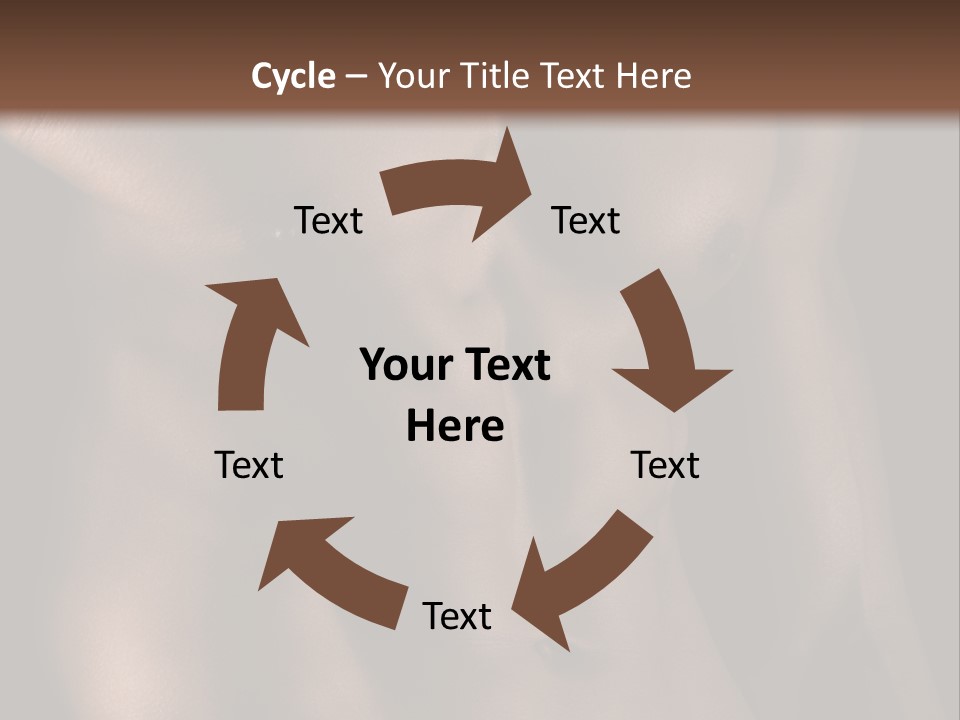 Cycle – Your Title Text Here

Text

Text

Your Text Here

Text

Text

Text